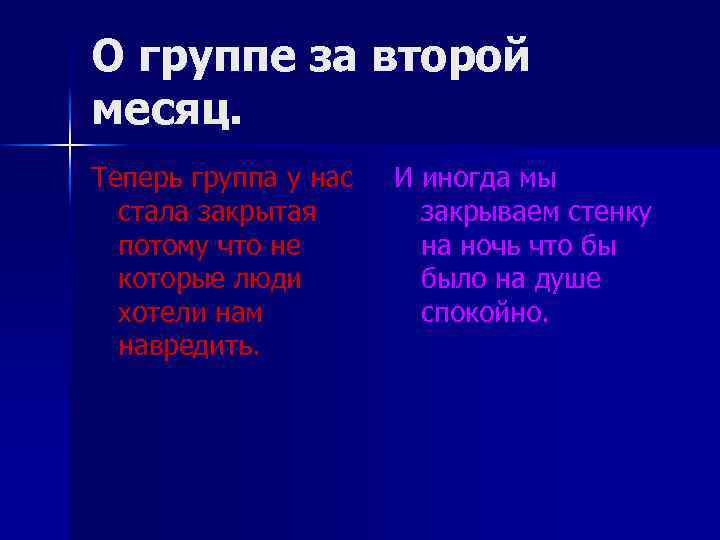 О группе за второй месяц.

Теперь группа у нас стала закрытая потому что не которые люди хотели нам навредить.

И иногда мы закрываем стенку на ночь что бы было на душе спокойно.